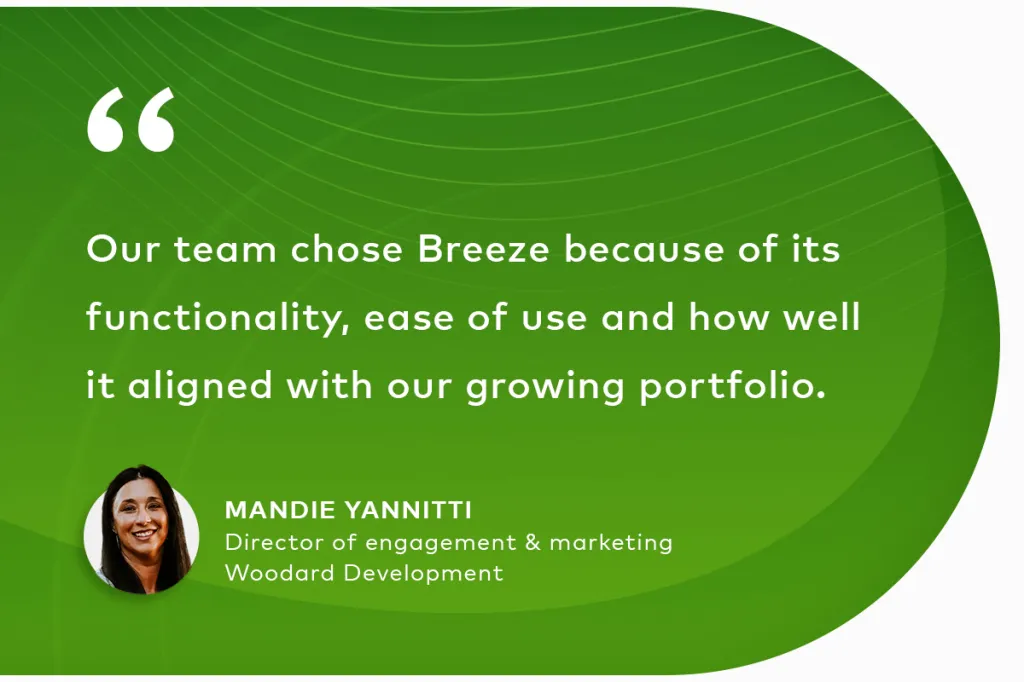 “

Our team chose Breeze because of its functionality, ease of use and how well it aligned with our growing portfolio.

MANDIE YANNITTI
Director of engagement & marketing
Woodard Development